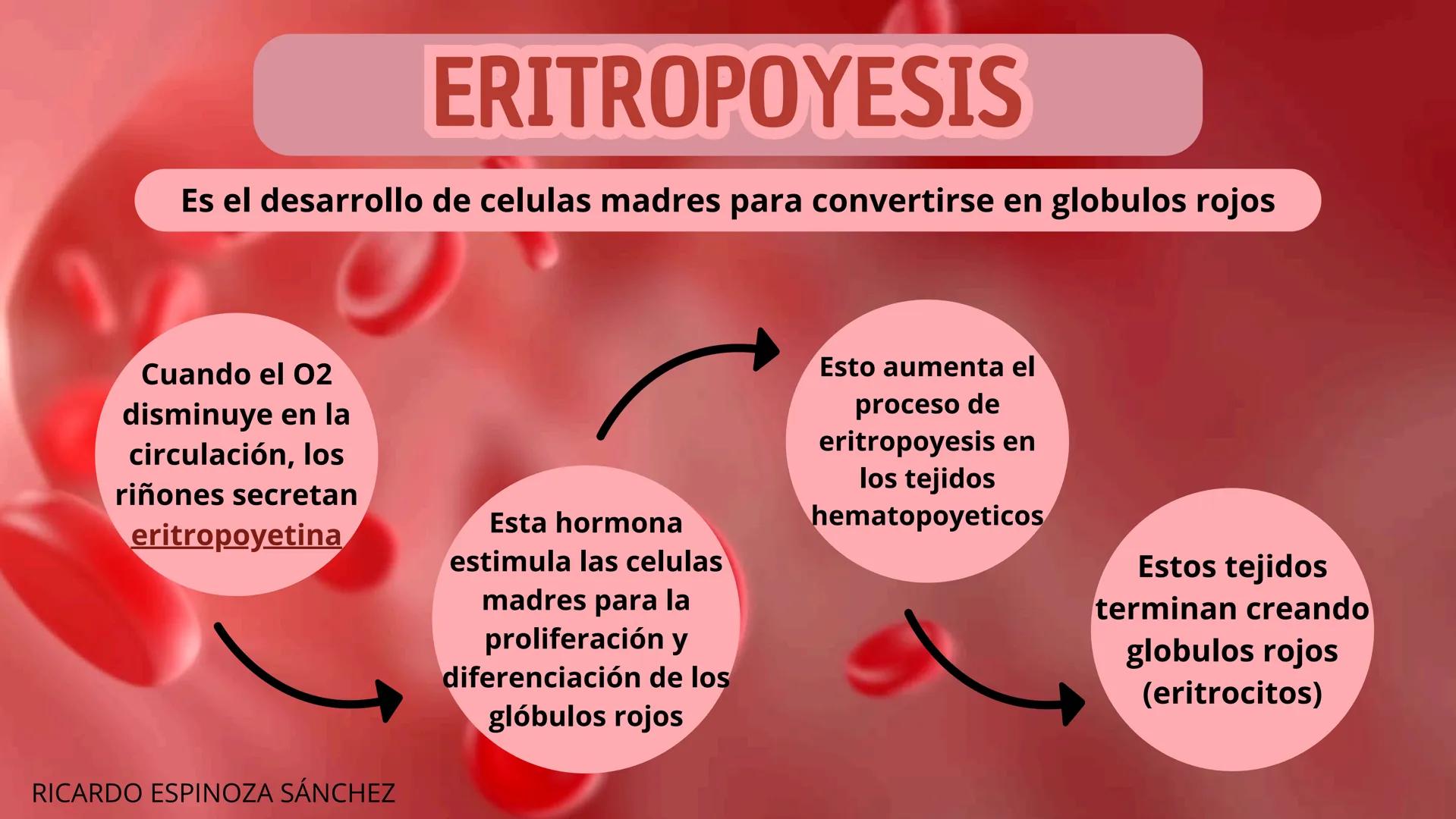 ERITROPOYESIS

Es el desarrollo de celulas madres para convertirse en globulos rojos

Cuando el O2 disminuye en la circulación, los riñones secretan eritropoyetina

Esta hormona estimula las celulas madres para la proliferación y diferenciación de los glóbulos rojos

Esto aumenta el proceso de eritropoyesis en los tejidos hematopoyeticos

Estos tejidos terminan creando globulos rojos (eritrocitos)

RICARDO ESPINOZA SÁNCHEZ